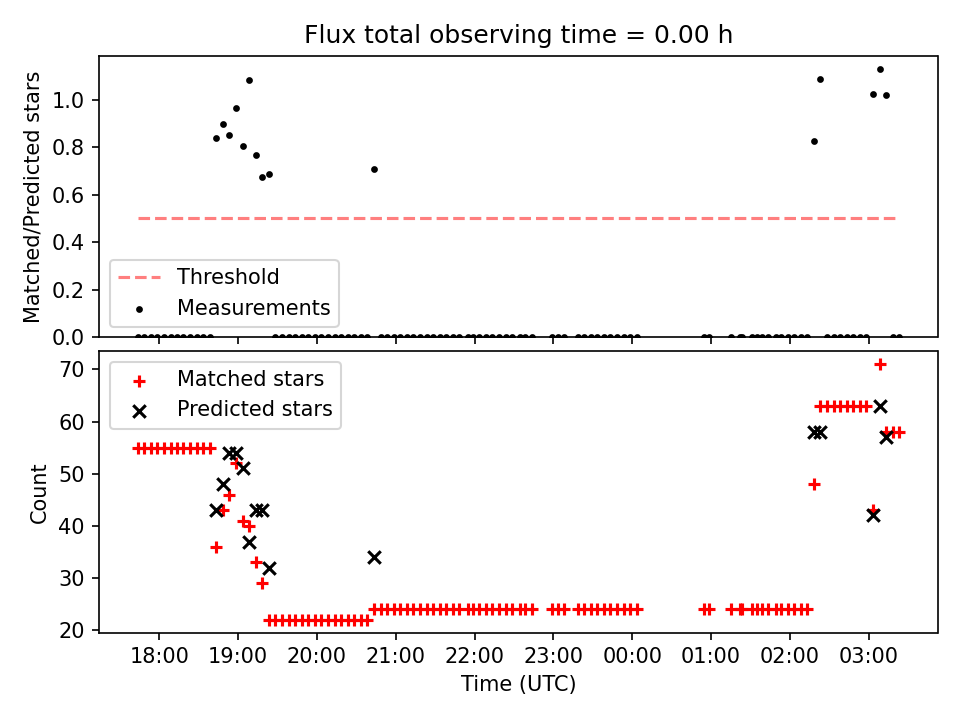 Flux total observing time = 0.00 h

Matched/Predicted stars

1.0
0.8
0.6
0.4
0.2
0.0

Threshold
Measurements

Count

70
60
50
40
30
20

Matched stars
Predicted stars

18:00
19:00
20:00
21:00
22:00
23:00
00:00
01:00
02:00
03:00

Time (UTC)